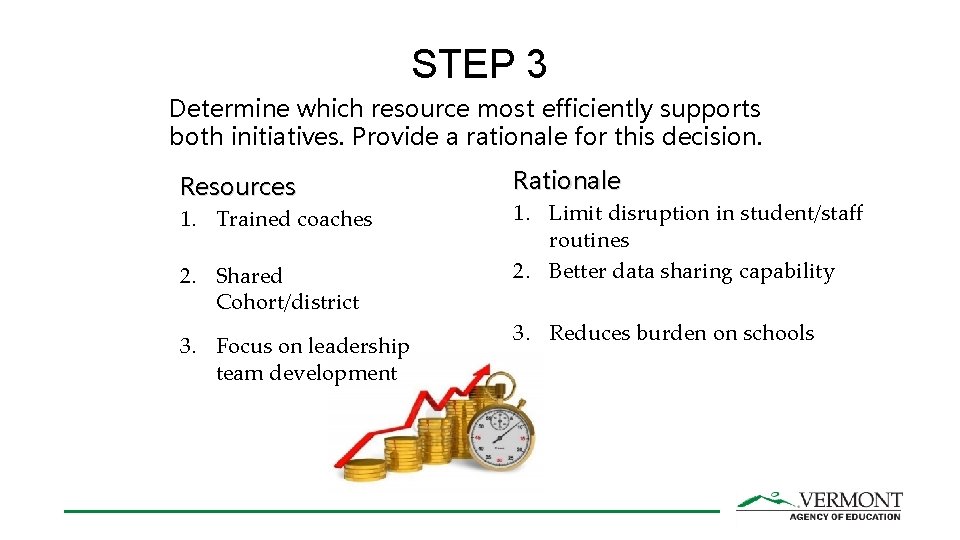 STEP 3

Determine which resource most efficiently supports both initiatives. Provide a rationale for this decision.

Resources

1. Trained coaches
2. Shared Cohort/district
3. Focus on leadership team development

Rationale

1. Limit disruption in student/staff routines
2. Better data sharing capability
3. Reduces burden on schools

VERMONT
AGENCY OF EDUCATION